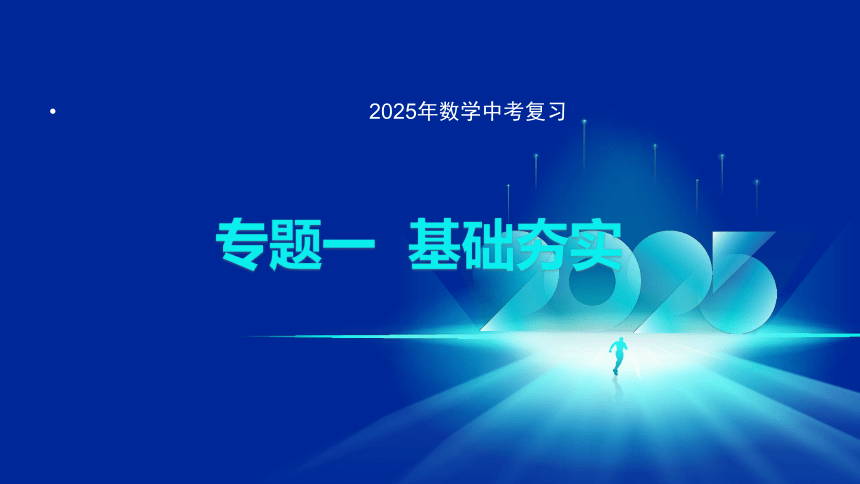 2025年数学中考复习

专题一 基础夯实

2025